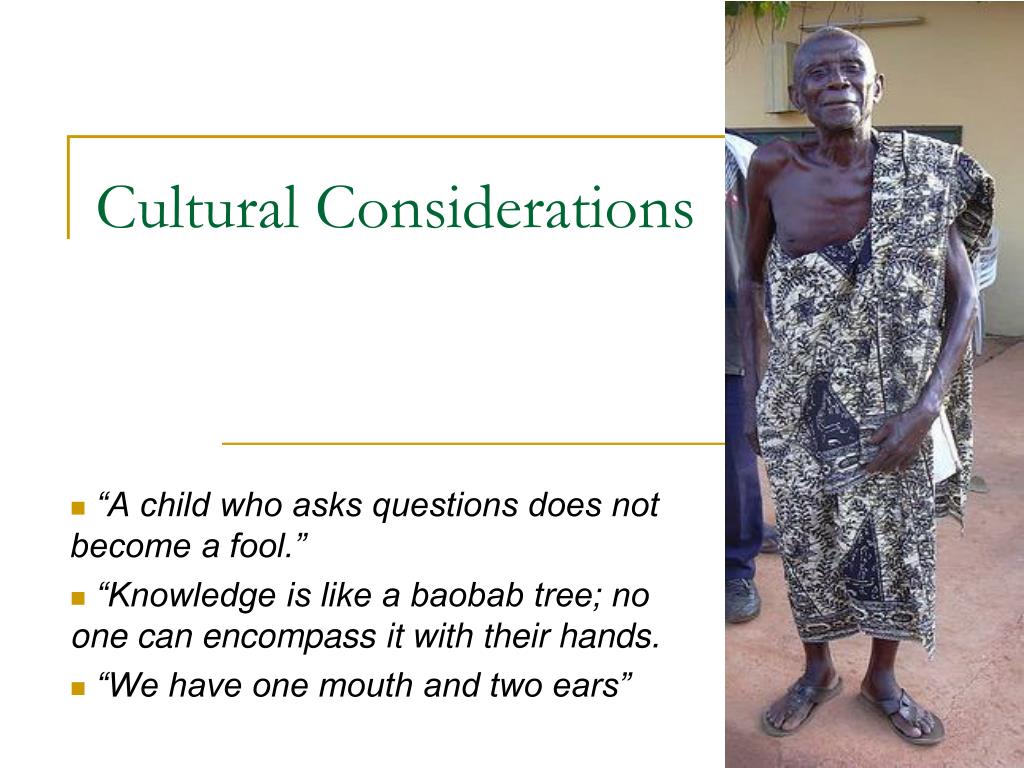 Cultural Considerations

“A child who asks questions does not become a fool.”

“Knowledge is like a baobab tree; no one can encompass it with their hands.

“We have one mouth and two ears”